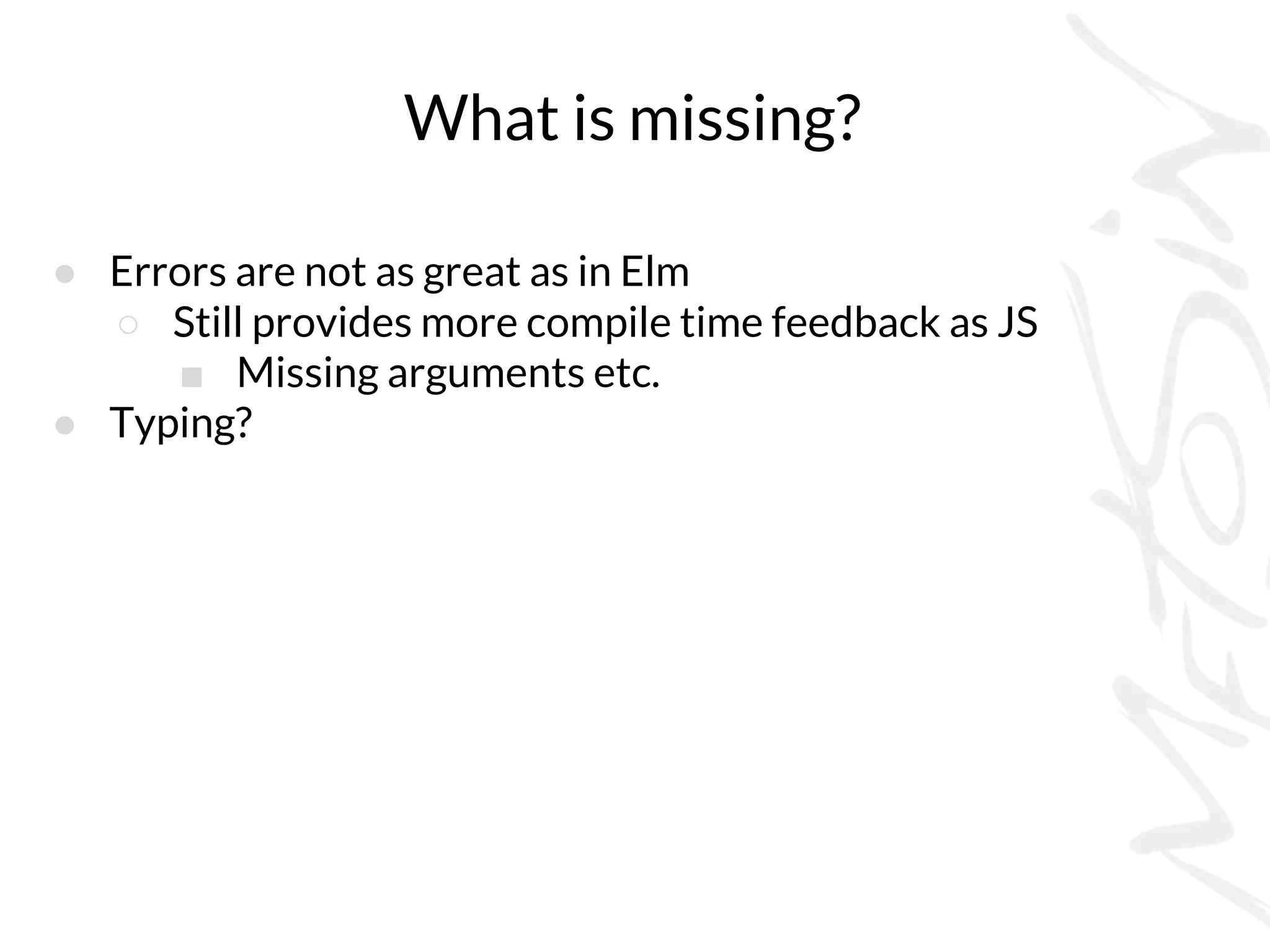 What is missing?

- Errors are not as great as in Elm
  - Still provides more compile time feedback as JS
    - Missing arguments etc.
- Typing?